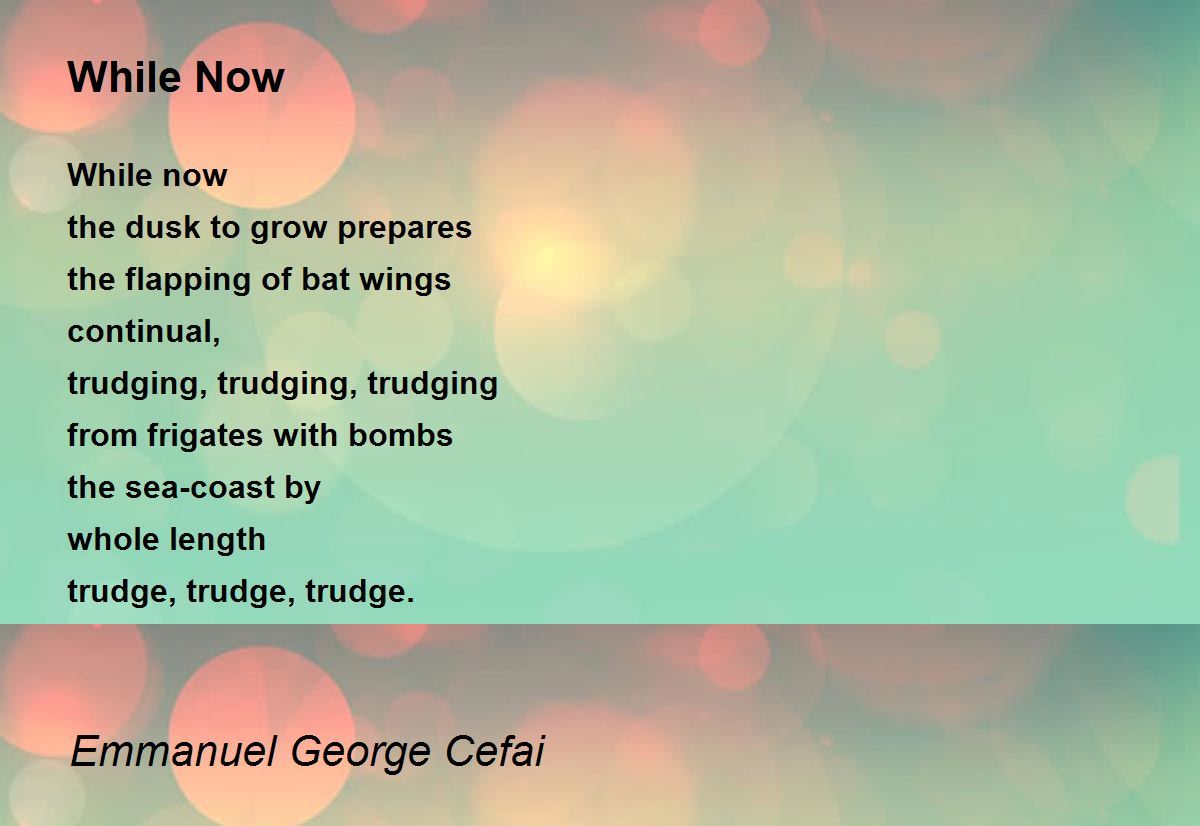 While Now

While now
the dusk to grow prepares
the flapping of bat wings
continual,
trudging, trudging, trudging
from frigates with bombs
the sea-coast by
whole length
trudge, trudge, trudge.

Emmanuel George Cefai